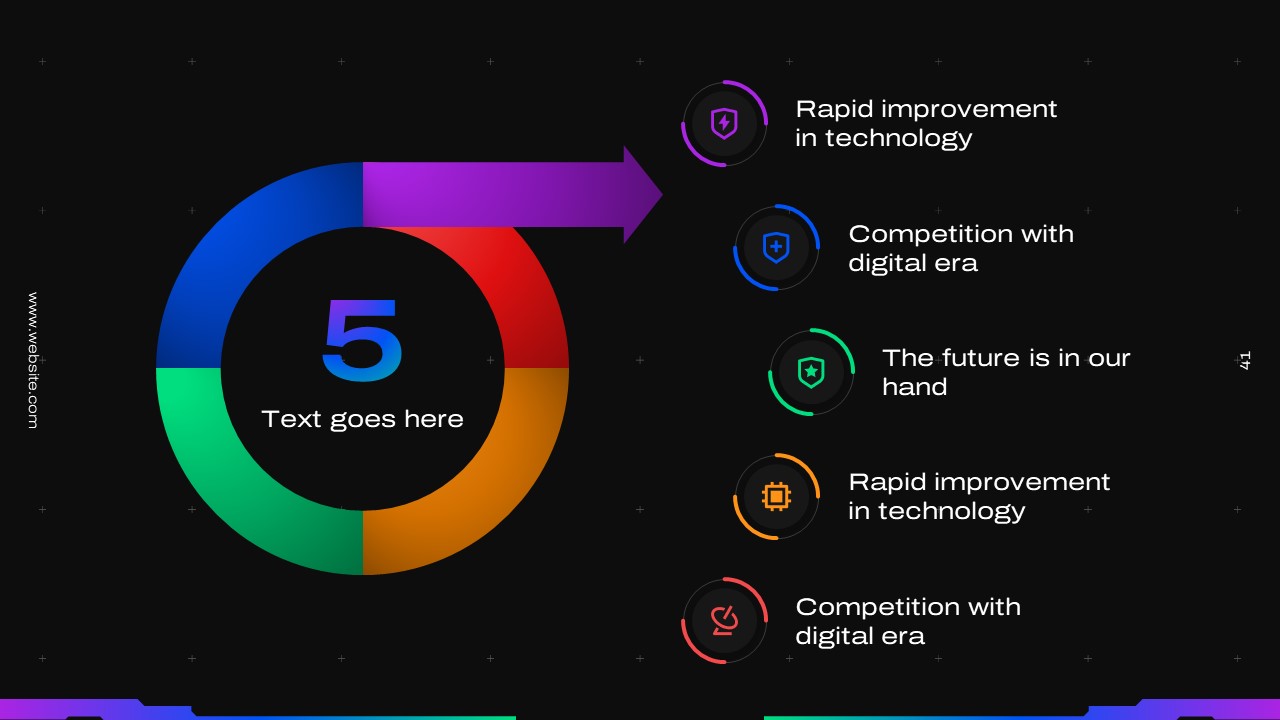 www.website.com

5

Text goes here

Rapid improvement in technology

Competition with digital era

The future is in our hand

Rapid improvement in technology

Competition with digital era

41